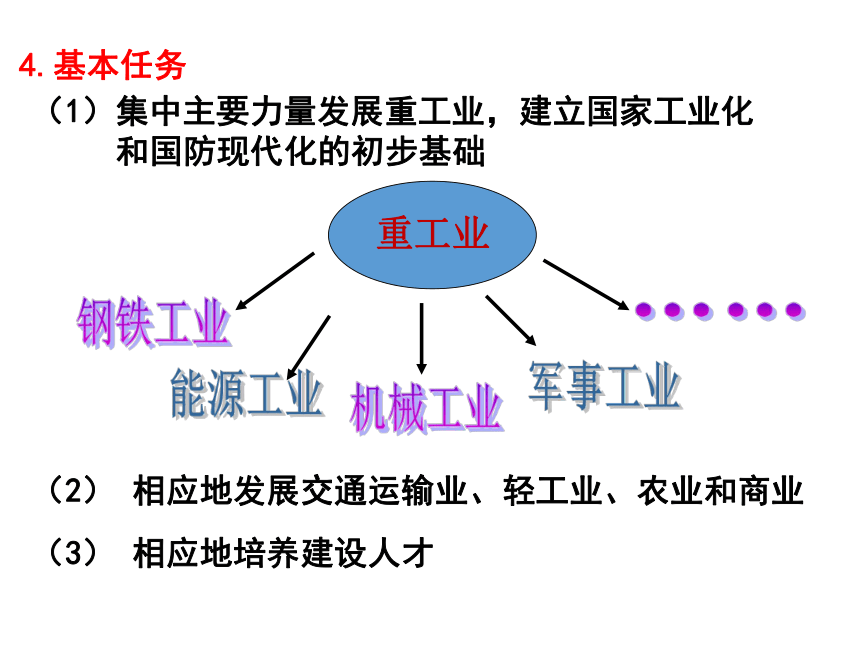 4. 基本任务

（1）集中主要力量发展重工业，建立国家工业化和国防现代化的初步基础

重工业

钢铁工业

能源工业

机械工业

军事工业

……

（2） 相应地发展交通运输业、轻工业、农业和商业

（3） 相应地培养建设人才